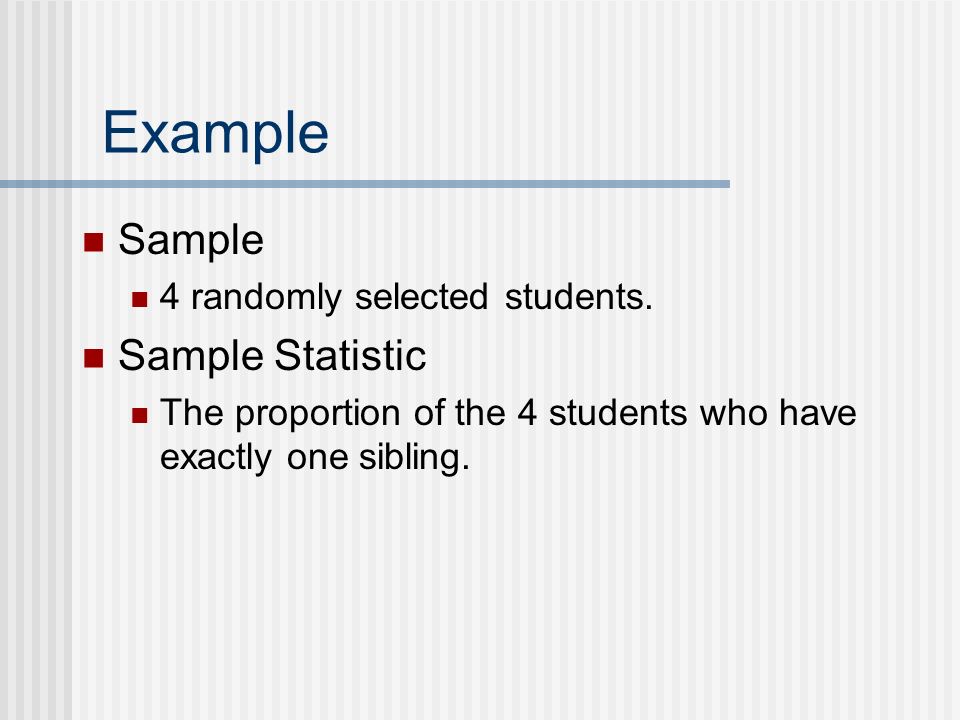 Example

Sample

4 randomly selected students.

Sample Statistic

The proportion of the 4 students who have exactly one sibling.